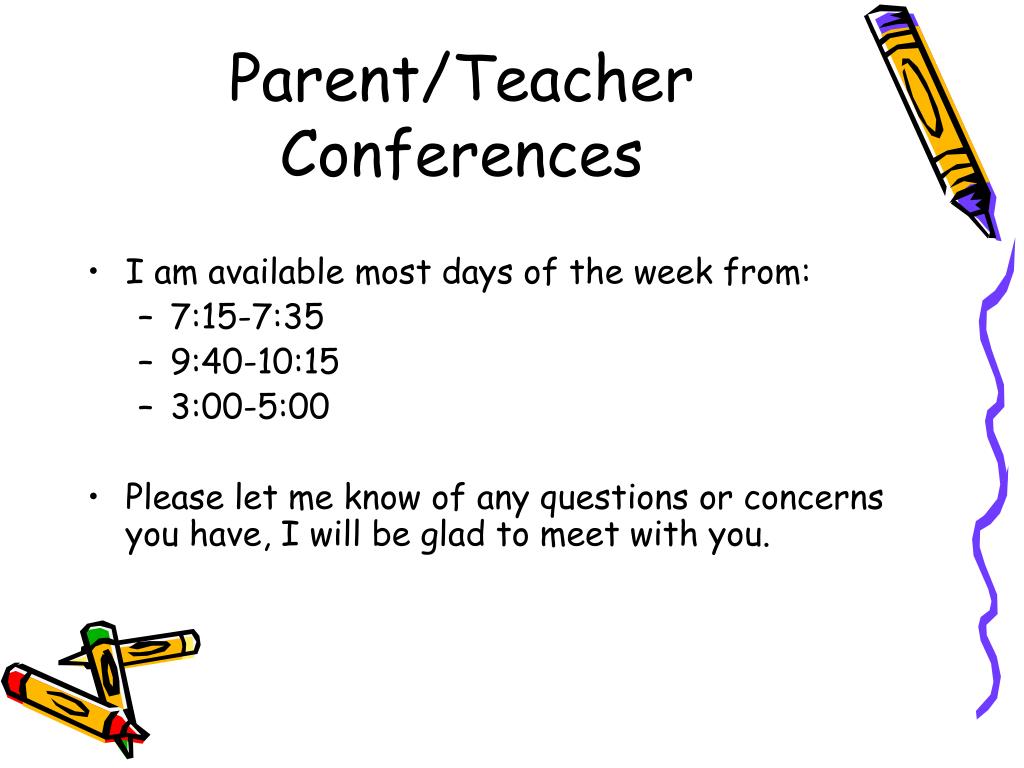 Parent/Teacher Conferences

• I am available most days of the week from:
– 7:15-7:35
– 9:40-10:15
– 3:00-5:00

• Please let me know of any questions or concerns you have, I will be glad to meet with you.